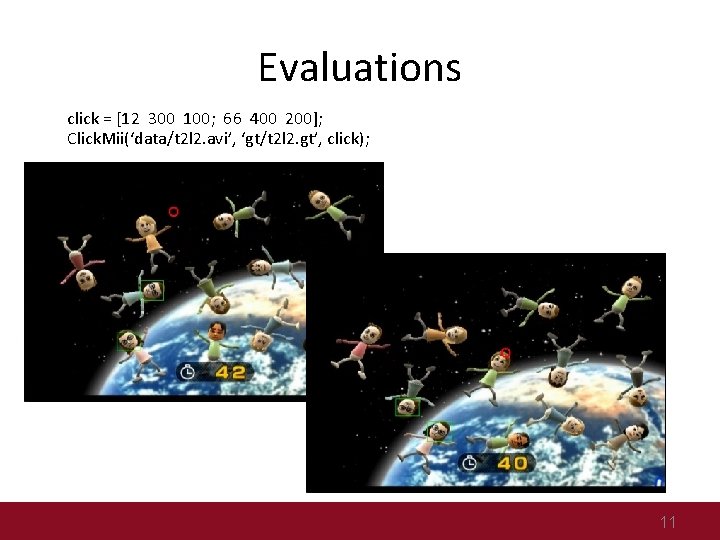 Evaluations

click = [12 300 100; 66 400 200];
ClickMii(‘data/t2l2.avi’, ‘gt/t2l2.gt’, click);

42

40

11